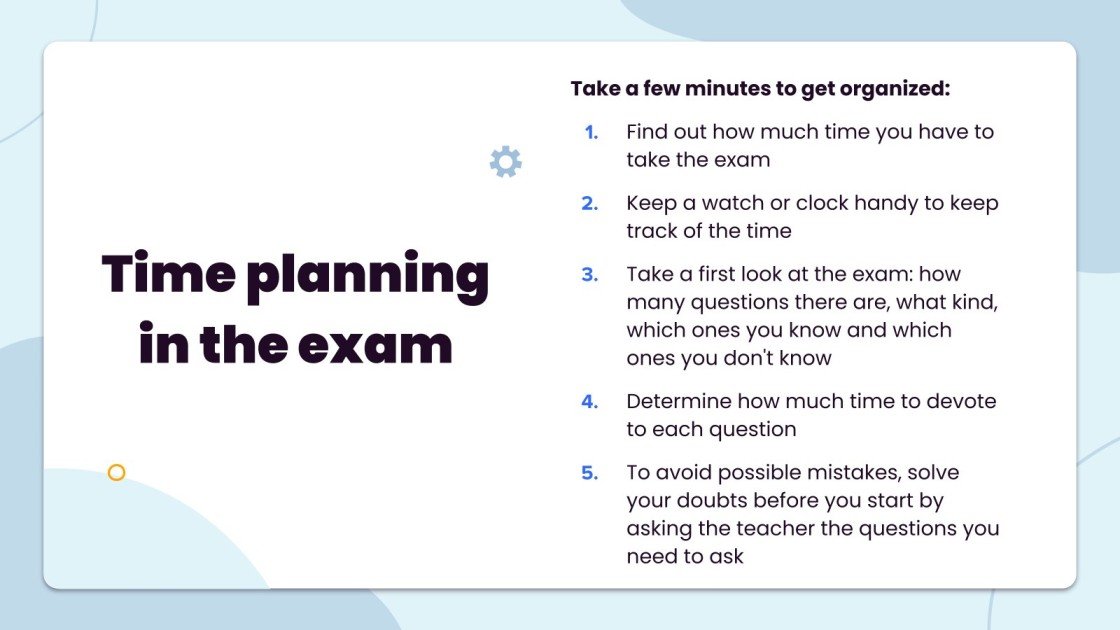 Time planning in the exam

Take a few minutes to get organized:

1. Find out how much time you have to take the exam
2. Keep a watch or clock handy to keep track of the time
3. Take a first look at the exam: how many questions there are, what kind, which ones you know and which ones you don't know
4. Determine how much time to devote to each question
5. To avoid possible mistakes, solve your doubts before you start by asking the teacher the questions you need to ask